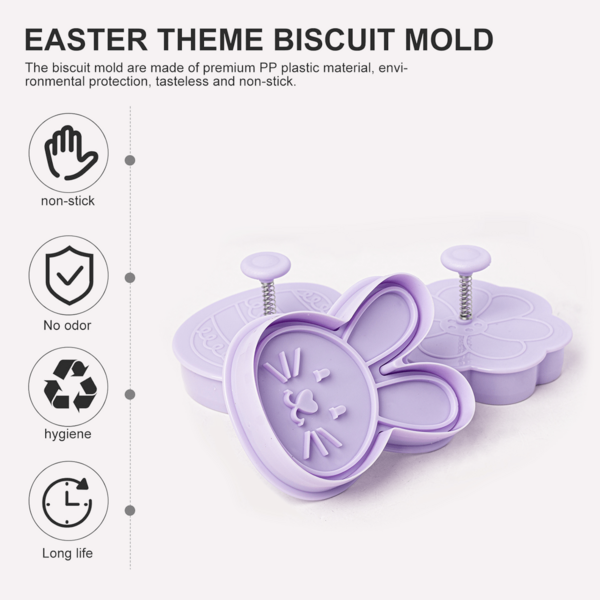 EASTER THEME BISCUIT MOLD

The biscuit mold are made of premium PP plastic material, environmental protection, tasteless and non-stick.

non-stick

No odor

hygiene

Long life